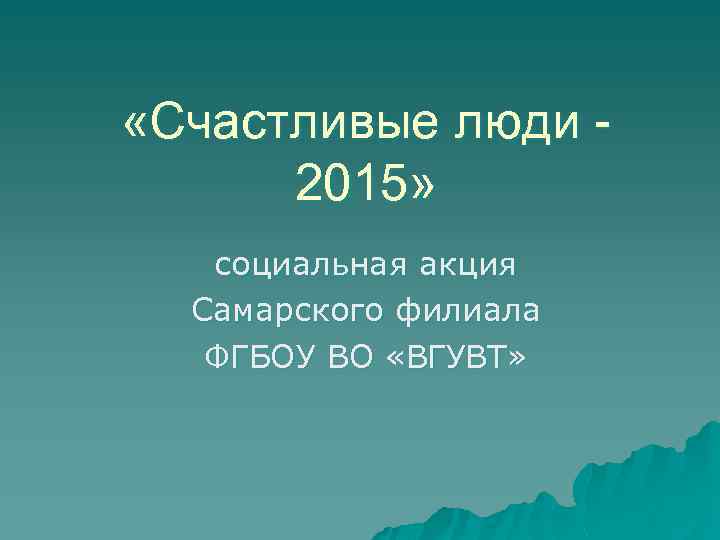 «Счастливые люди - 2015»

социальная акция Самарского филиала ФГБОУ ВО «ВГУВТ»